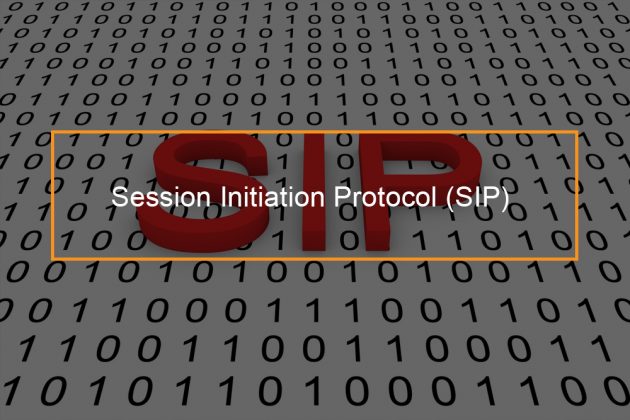 SIP

Session Initiation Protocol (SIP)